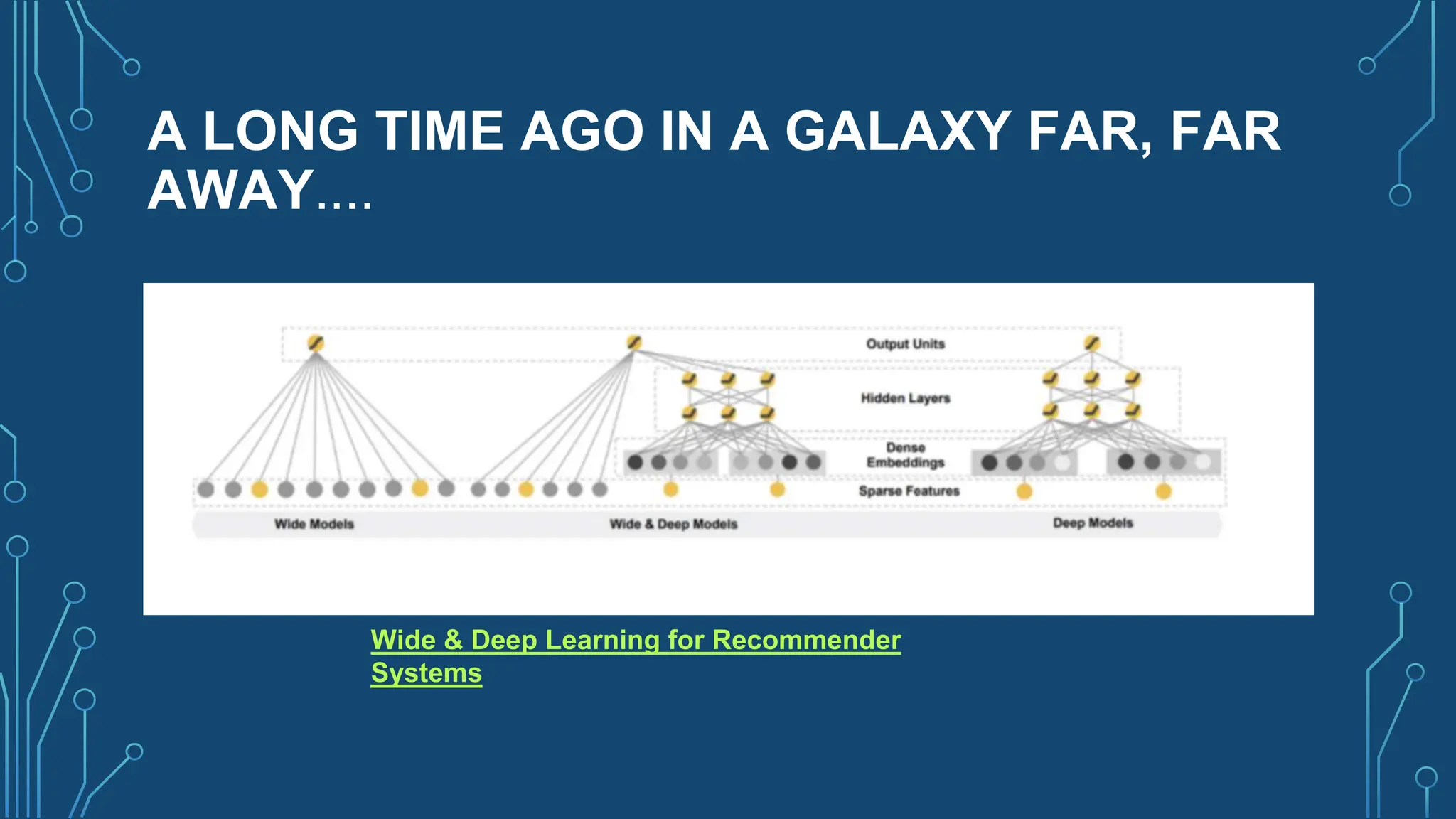 A LONG TIME AGO IN A GALAXY FAR, FAR AWAY....

Output Units

Hidden Layers

Dense Embeddings

Sparse Features

Wide Models

Wide & Deep Models

Deep Models

Wide & Deep Learning for Recommender Systems